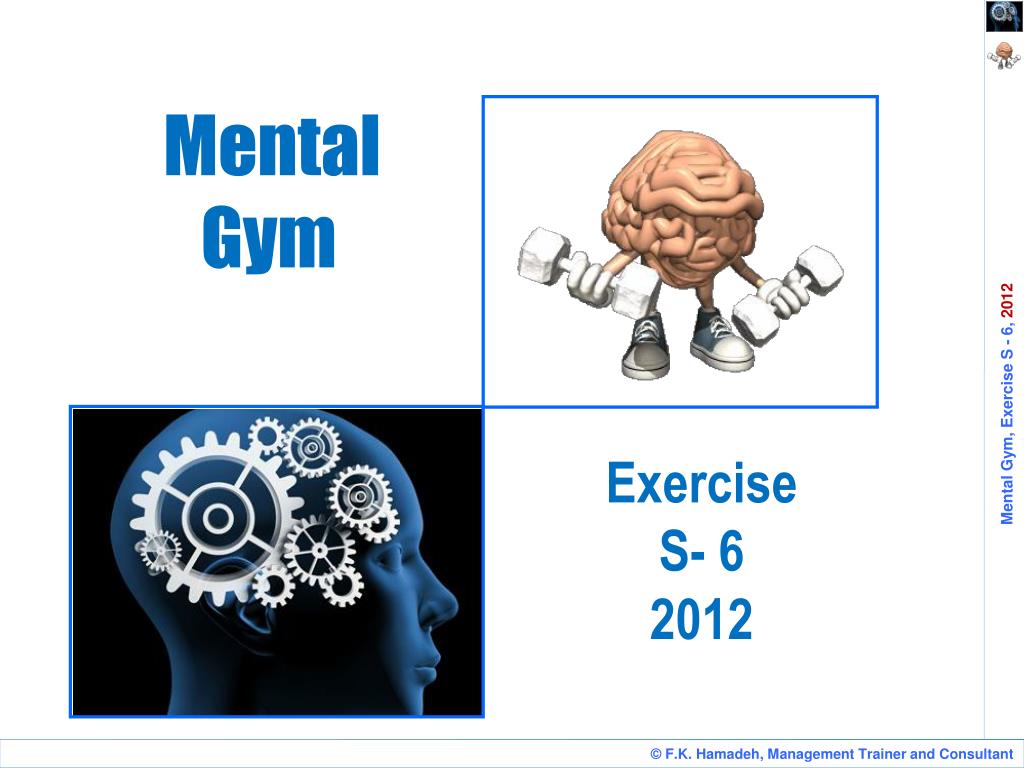 Mental Gym

Exercise
S- 6
2012

Mental Gym, Exercise S - 6, 2012

© F.K. Hamadeh, Management Trainer and Consultant